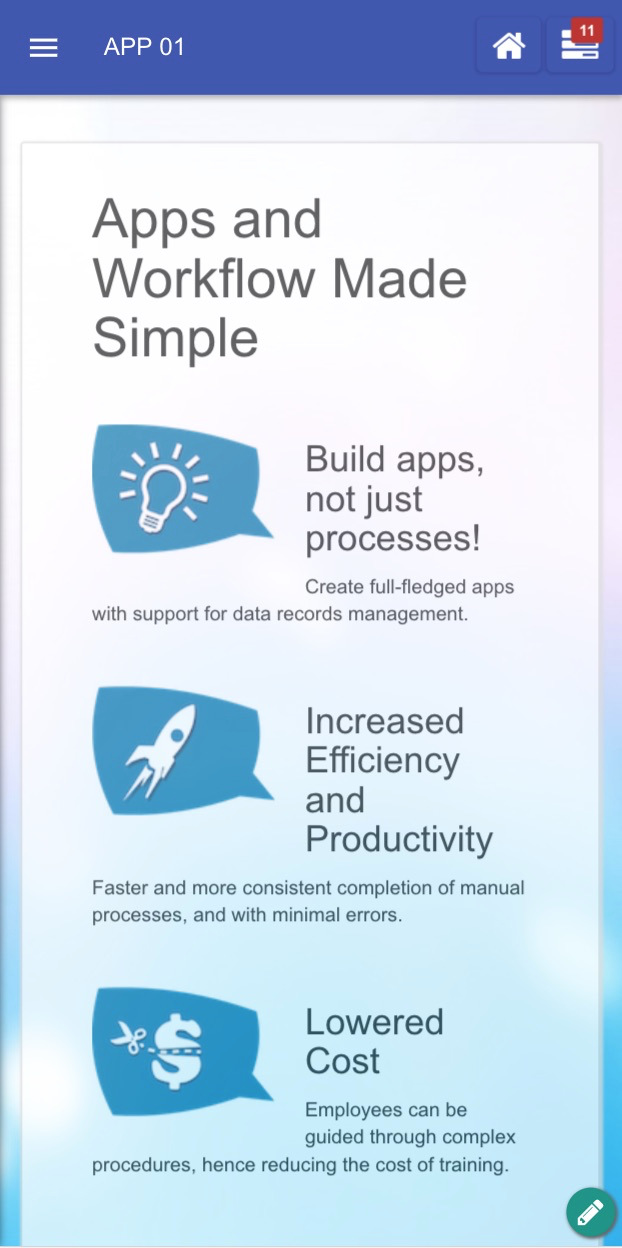 APP 01

11

Apps and Workflow Made Simple

Build apps, not just processes!

Create full-fledged apps with support for data records management.

Increased Efficiency and Productivity

Faster and more consistent completion of manual processes, and with minimal errors.

Lowered Cost

Employees can be guided through complex procedures, hence reducing the cost of training.